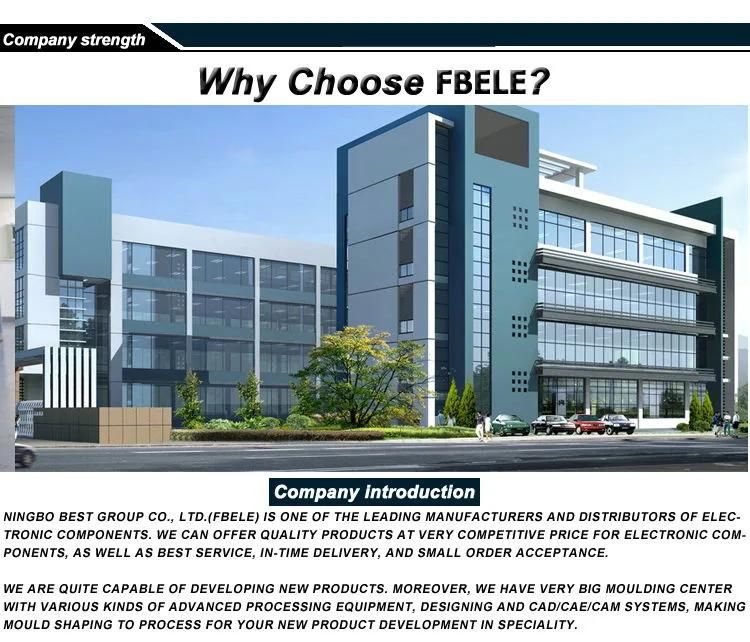 Company strength

Why Choose FBELE?

Company introduction

NINGBO BEST GROUP CO., LTD.(FBELE) IS ONE OF THE LEADING MANUFACTURERS AND DISTRIBUTORS OF ELECTRONIC COMPONENTS. WE CAN OFFER QUALITY PRODUCTS AT VERY COMPETITIVE PRICE FOR ELECTRONIC COMPONENTS, AS WELL AS BEST SERVICE, IN-TIME DELIVERY, AND SMALL ORDER ACCEPTANCE.

WE ARE QUITE CAPABLE OF DEVELOPING NEW PRODUCTS. MOREOVER, WE HAVE VERY BIG MOULDING CENTER WITH VARIOUS KINDS OF ADVANCED PROCESSING EQUIPMENT, DESIGNING AND CAD/CAE/CAM SYSTEMS, MAKING MOULD SHAPING TO PROCESS FOR YOUR NEW PRODUCT DEVELOPMENT IN SPECIALITY.